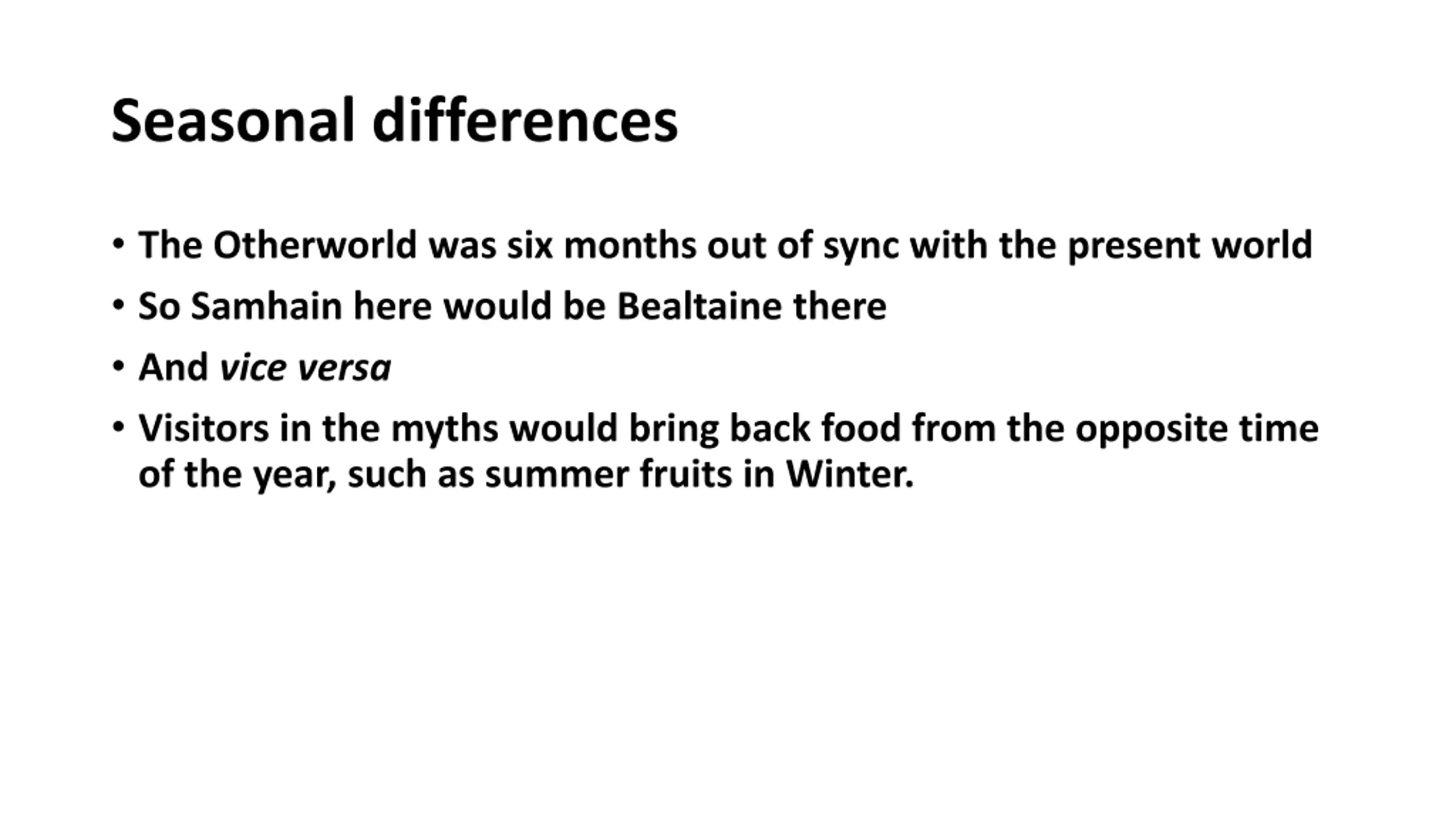 Seasonal differences

• The Otherworld was six months out of sync with the present world

• So Samhain here would be Bealtaine there

• And vice versa

• Visitors in the myths would bring back food from the opposite time of the year, such as summer fruits in Winter.